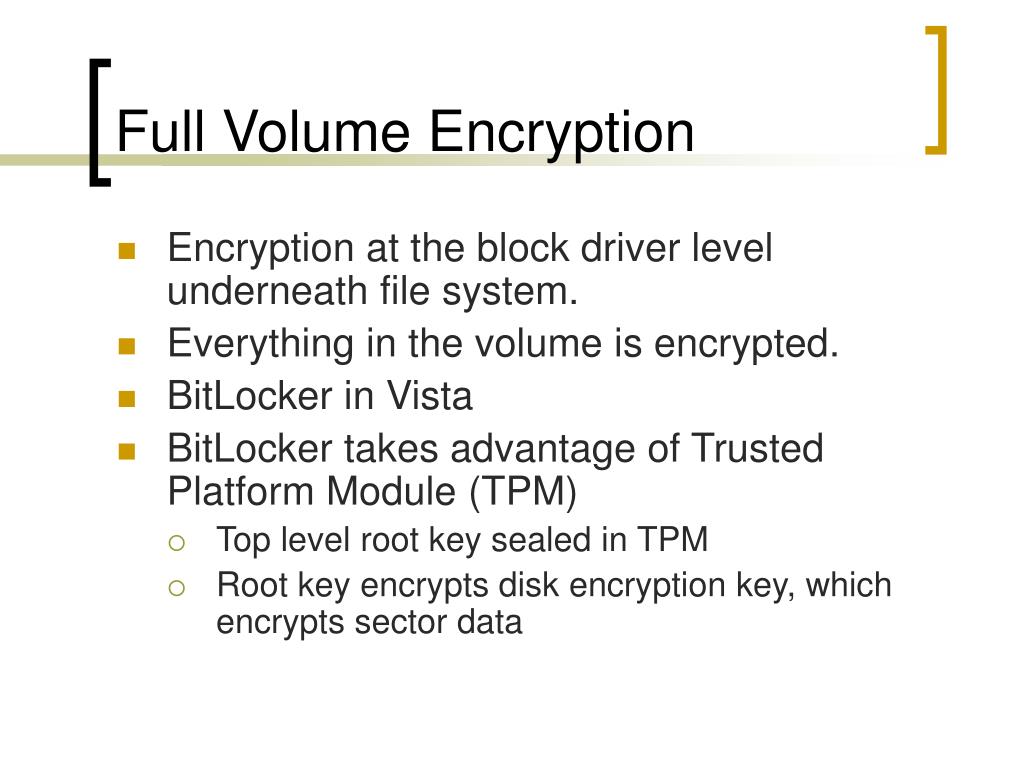 Full Volume Encryption

- Encryption at the block driver level underneath file system.
- Everything in the volume is encrypted.
- BitLocker in Vista
- BitLocker takes advantage of Trusted Platform Module (TPM)
  - Top level root key sealed in TPM
  - Root key encrypts disk encryption key, which encrypts sector data